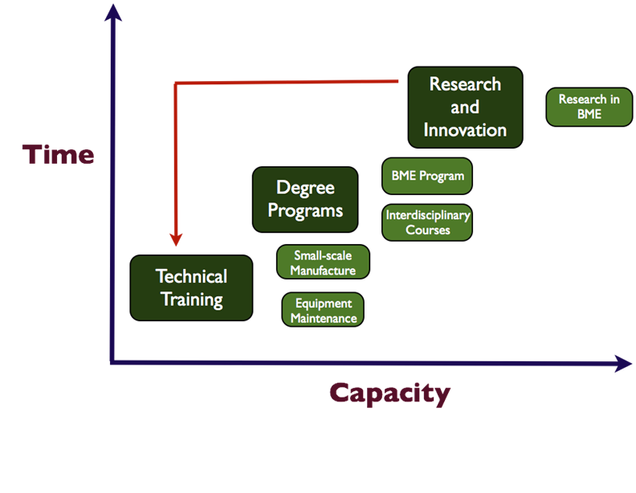 Time

Research and Innovation

Research in BME

BME Program

Degree Programs

Interdisciplinary Courses

Small-scale Manufacture

Technical Training

Equipment Maintenance

Capacity